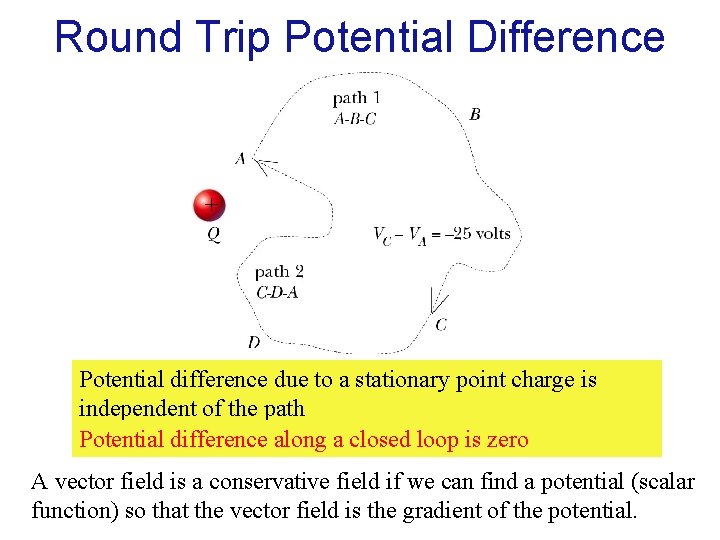 Round Trip Potential Difference

path 1
A-B-C

B

A

+

Q

$V_C - V_A = -25$ volts

path 2
C-D-A

C

D

Potential difference due to a stationary point charge is independent of the path

Potential difference along a closed loop is zero

A vector field is a conservative field if we can find a potential (scalar function) so that the vector field is the gradient of the potential.